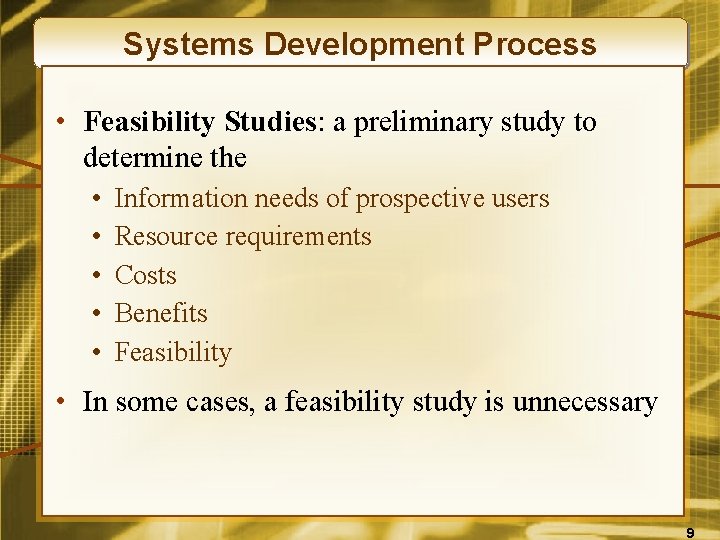 Systems Development Process

• Feasibility Studies: a preliminary study to determine the
  • Information needs of prospective users
  • Resource requirements
  • Costs
  • Benefits
  • Feasibility
• In some cases, a feasibility study is unnecessary

9